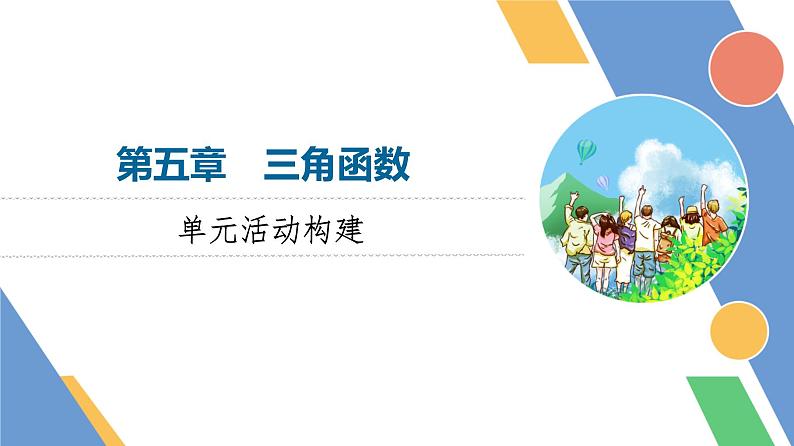 第五章　三角函数

单元活动构建